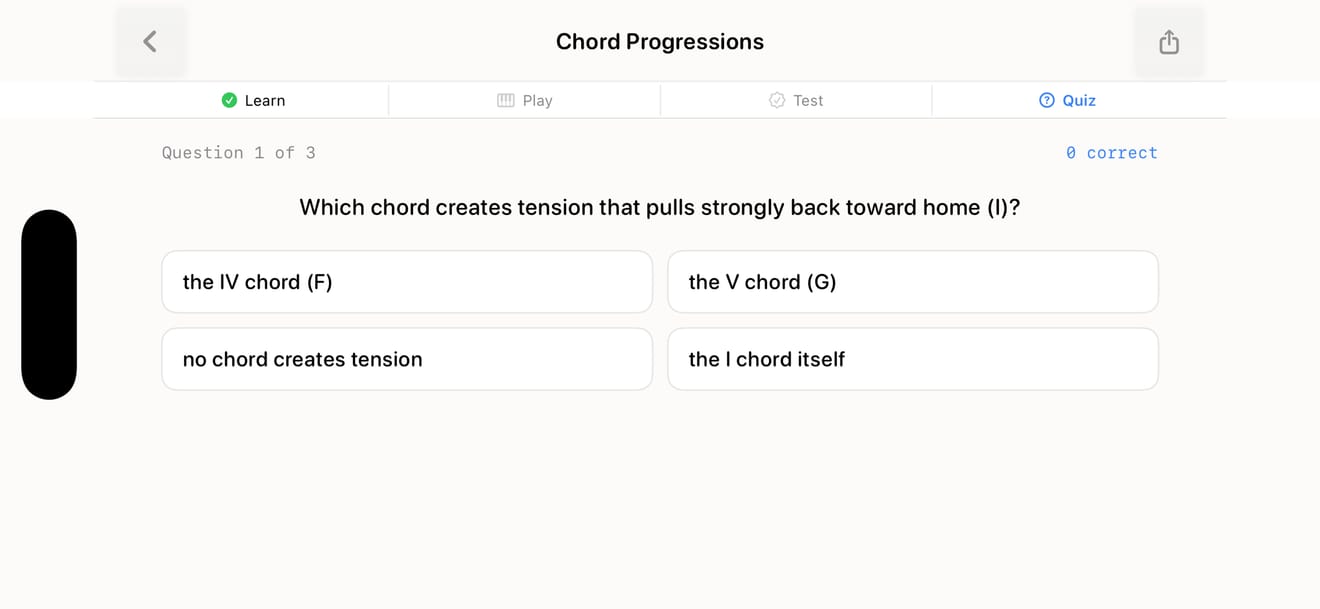 Chord Progressions

Learn Play Test Quiz

Question 1 of 3

0 correct

Which chord creates tension that pulls strongly back toward home (I)?

the IV chord (F)

the V chord (G)

no chord creates tension

the I chord itself